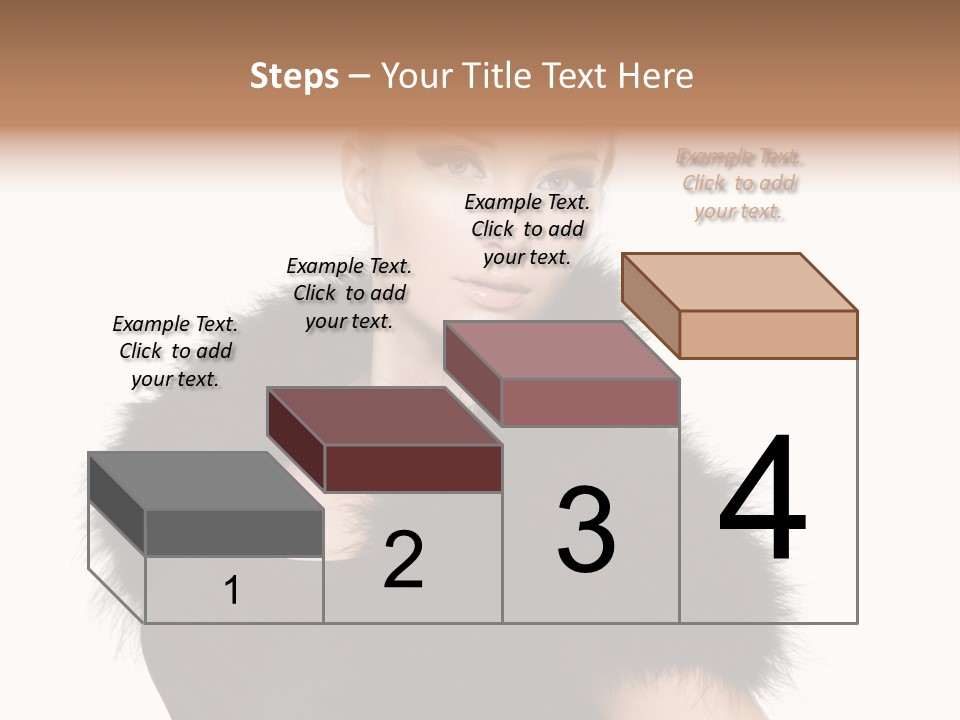 Steps – Your Title Text Here

Example Text. Click to add your text.

Example Text. Click to add your text.

Example Text. Click to add your text.

Example Text. Click to add your text.

1

2

3

4